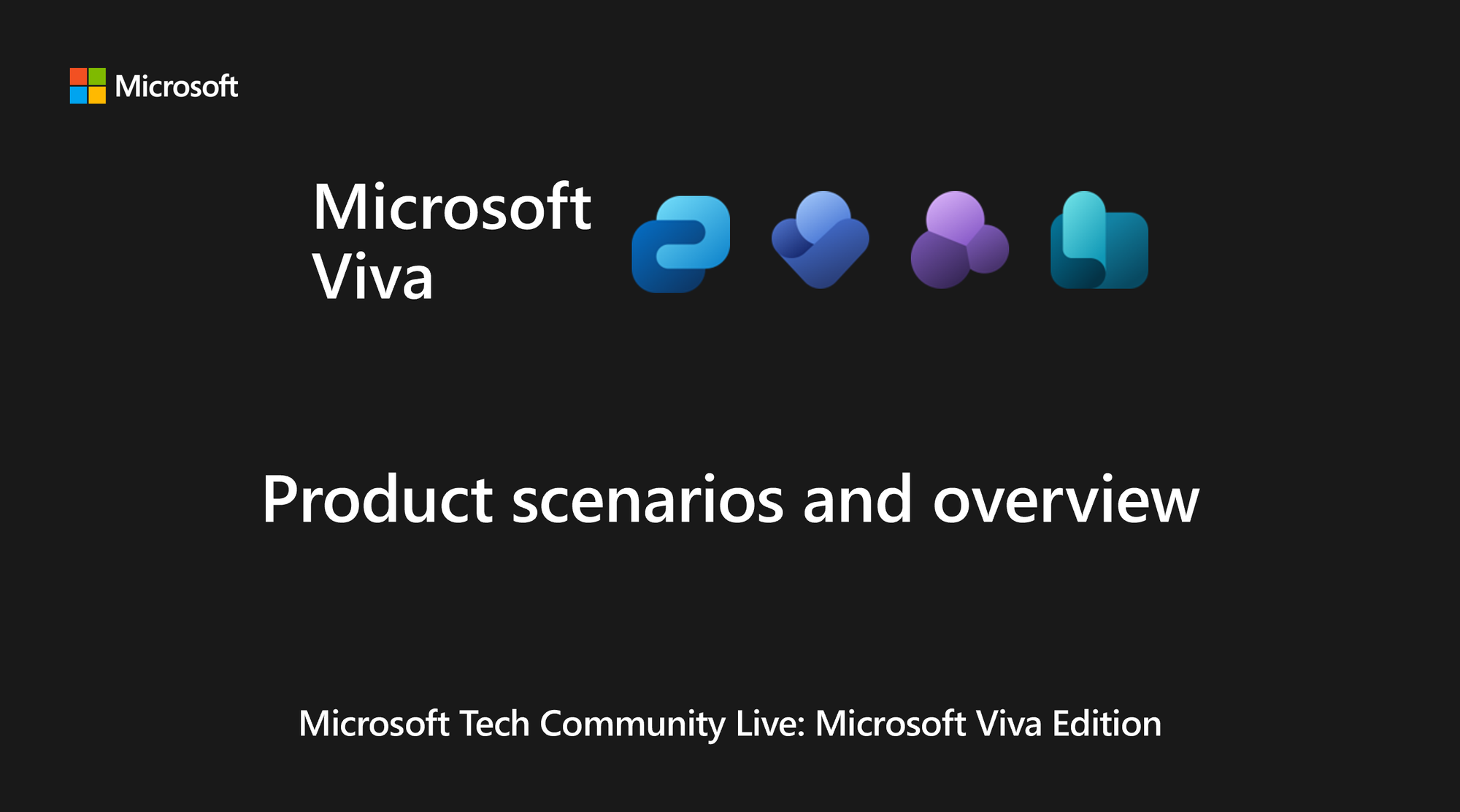 Microsoft

Microsoft Viva

Product scenarios and overview

Microsoft Tech Community Live: Microsoft Viva Edition